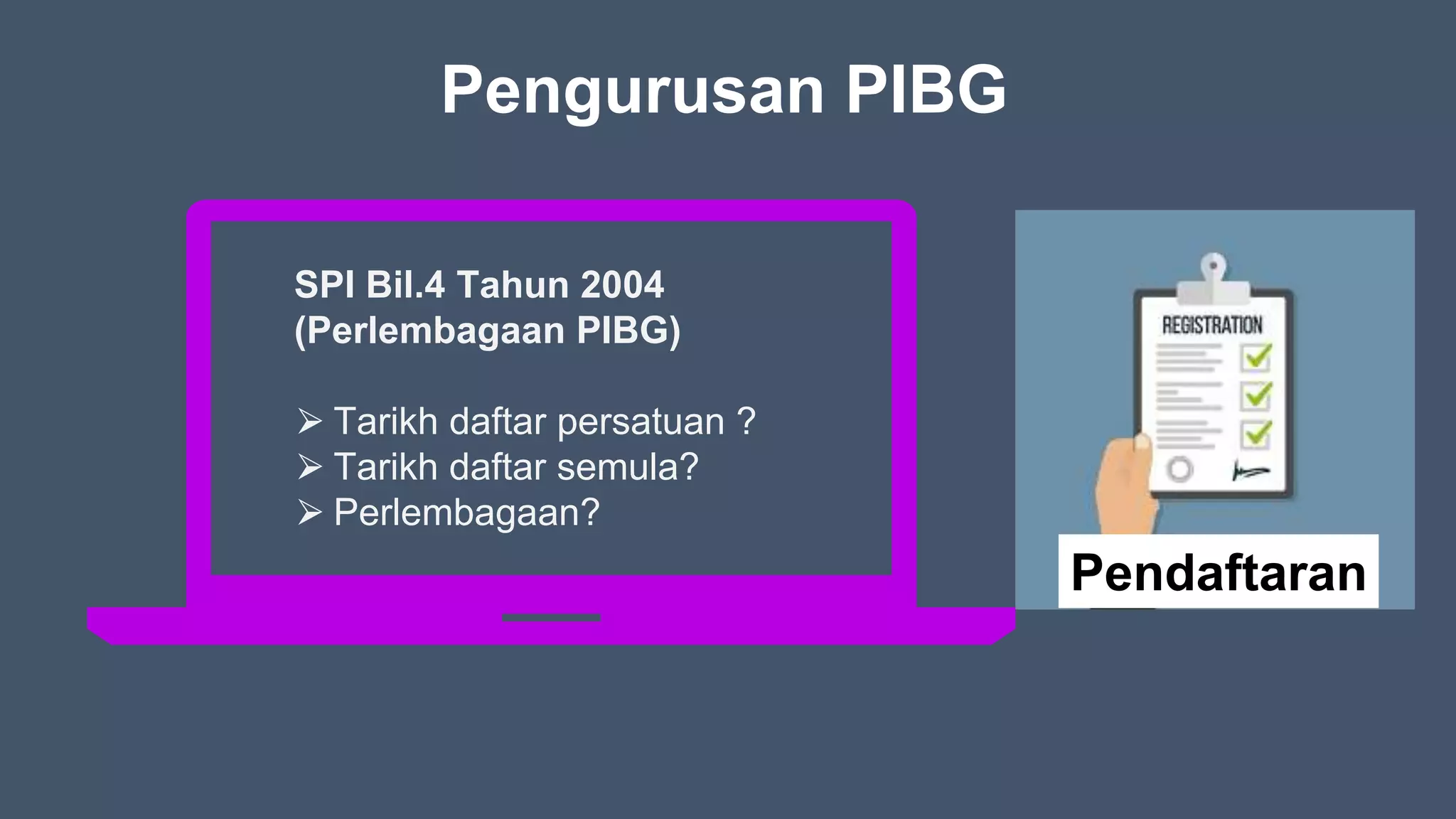 Pengurusan PIBG

SPI Bil.4 Tahun 2004
(Perlembagaan PIBG)

➢ Tarikh daftar persatuan ?
➢ Tarikh daftar semula?
➢ Perlembagaan?

REGISTRATION

Pendaftaran